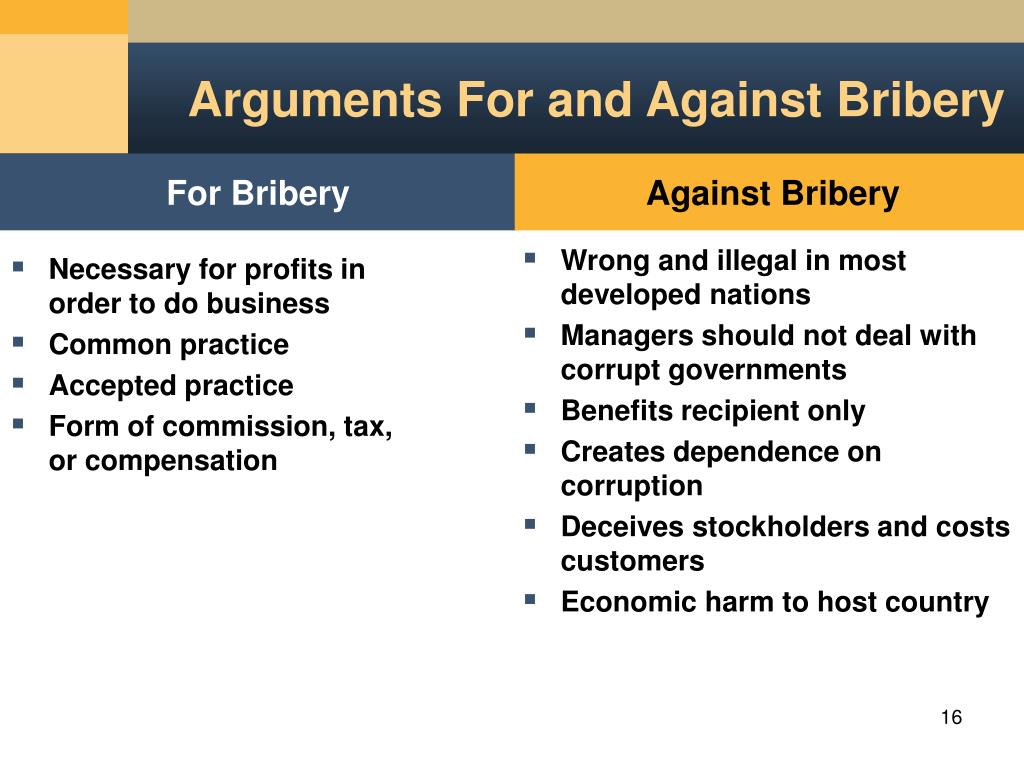 Arguments For and Against Bribery

For Bribery

- Necessary for profits in order to do business
- Common practice
- Accepted practice
- Form of commission, tax, or compensation

Against Bribery

- Wrong and illegal in most developed nations
- Managers should not deal with corrupt governments
- Benefits recipient only
- Creates dependence on corruption
- Deceives stockholders and costs customers
- Economic harm to host country

16